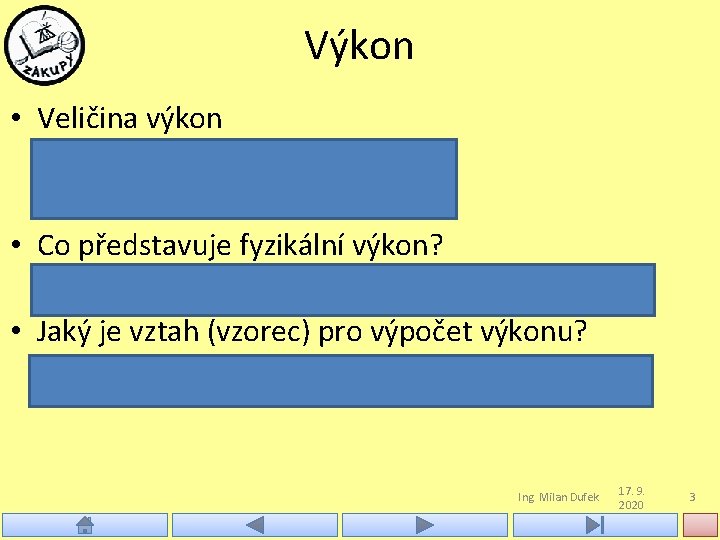 ZÁKUPY

Výkon

• Veličina výkon

• Co představuje fyzikální výkon?

• Jaký je vztah (vzorec) pro výpočet výkonu?

Ing. Milan Dufek 17. 9. 2020 3